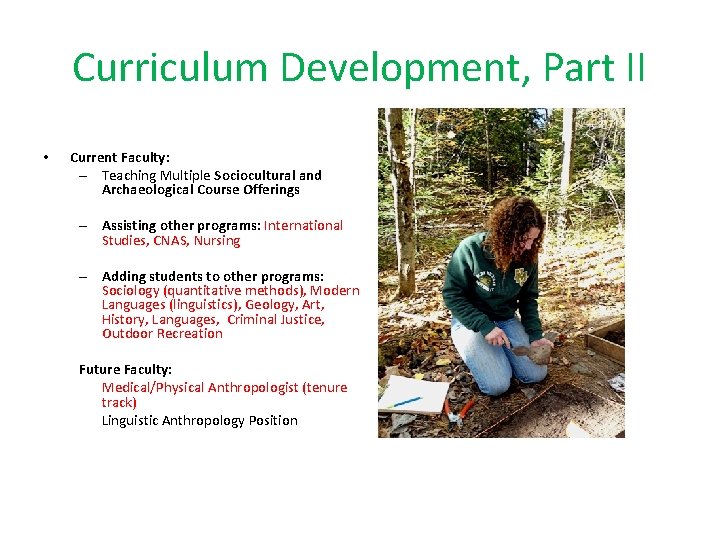 Curriculum Development, Part II

• Current Faculty:
– Teaching Multiple Sociocultural and Archaeological Course Offerings

– Assisting other programs: International Studies, CNAS, Nursing

– Adding students to other programs: Sociology (quantitative methods), Modern Languages (linguistics), Geology, Art, History, Languages, Criminal Justice, Outdoor Recreation

Future Faculty:
Medical/Physical Anthropologist (tenure track)
Linguistic Anthropology Position